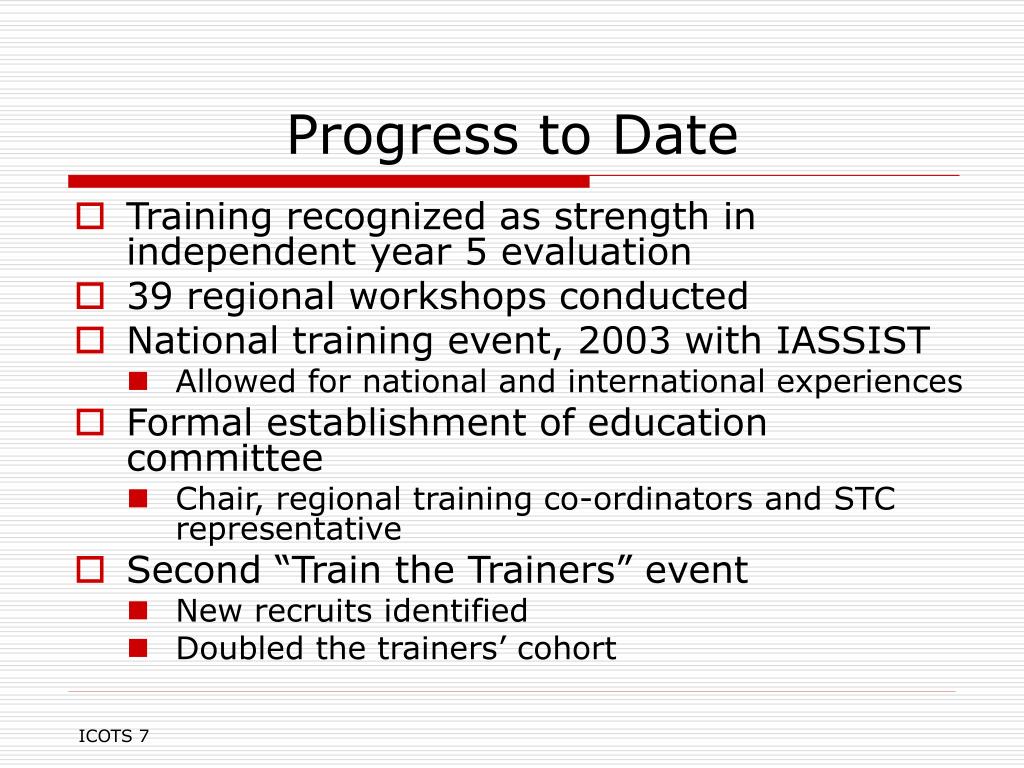 Progress to Date

Training recognized as strength in independent year 5 evaluation

39 regional workshops conducted

National training event, 2003 with IASSIST

Allowed for national and international experiences

Formal establishment of education committee

Chair, regional training co-ordinators and STC representative

Second “Train the Trainers” event

New recruits identified

Doubled the trainers’ cohort

ICOTS 7